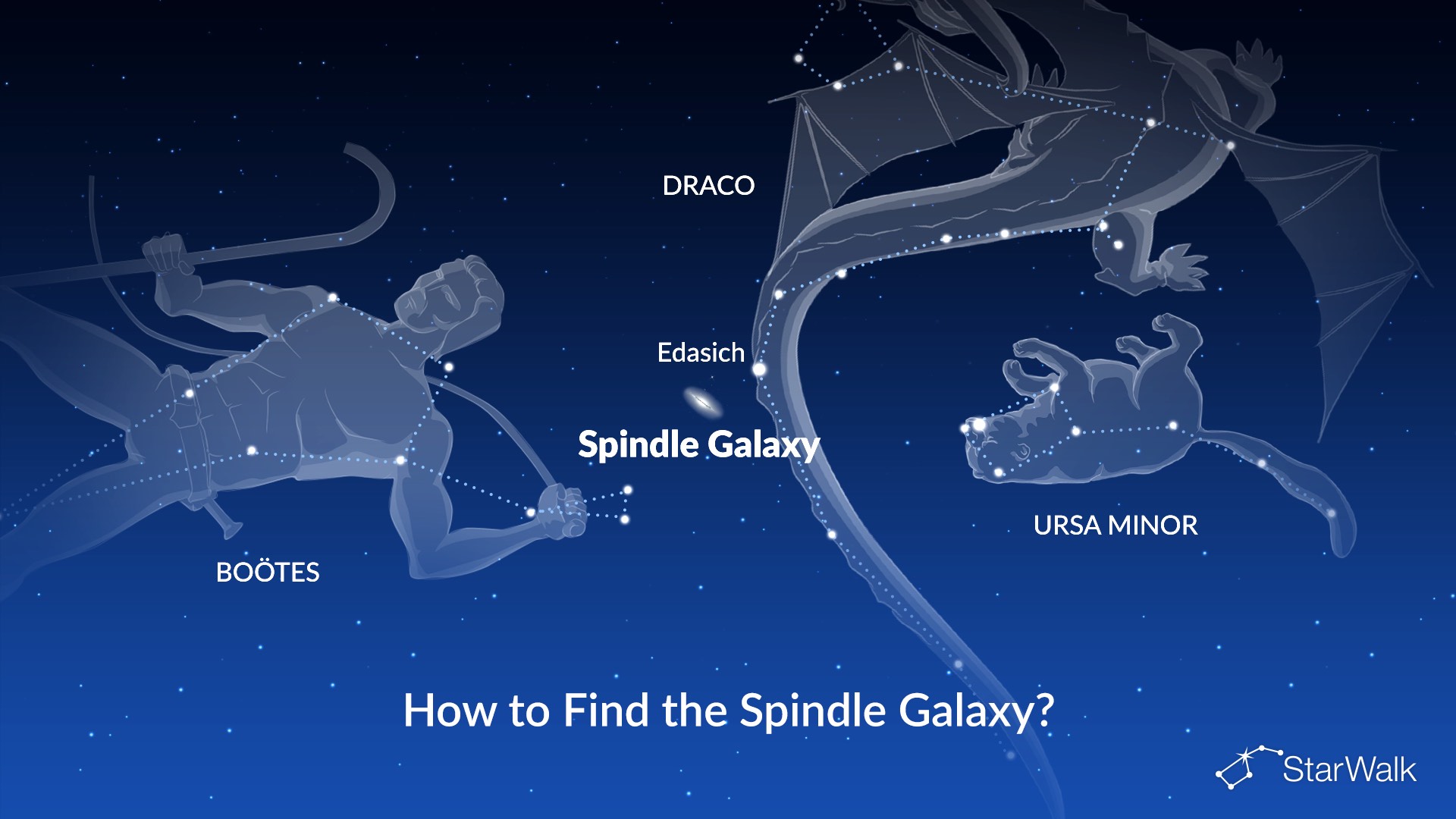 DRACO

Edasich

Spindle Galaxy

URSA MINOR

BOÖTES

How to Find the Spindle Galaxy?

StarWalk